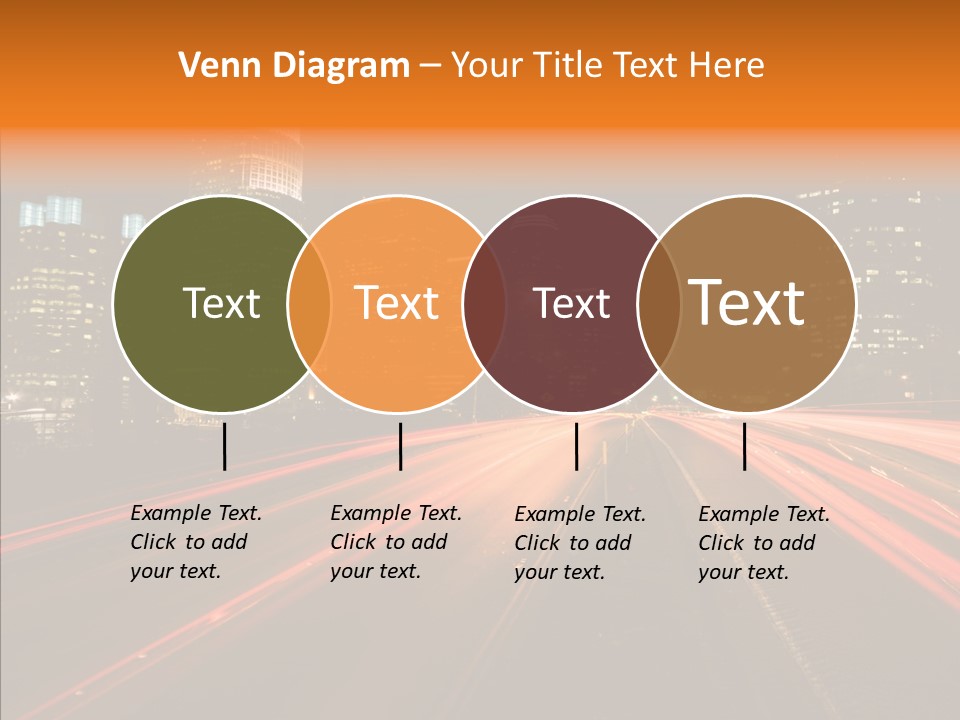 Venn Diagram – Your Title Text Here

Text

Text

Text

Text

Example Text. Click to add your text.

Example Text. Click to add your text.

Example Text. Click to add your text.

Example Text. Click to add your text.